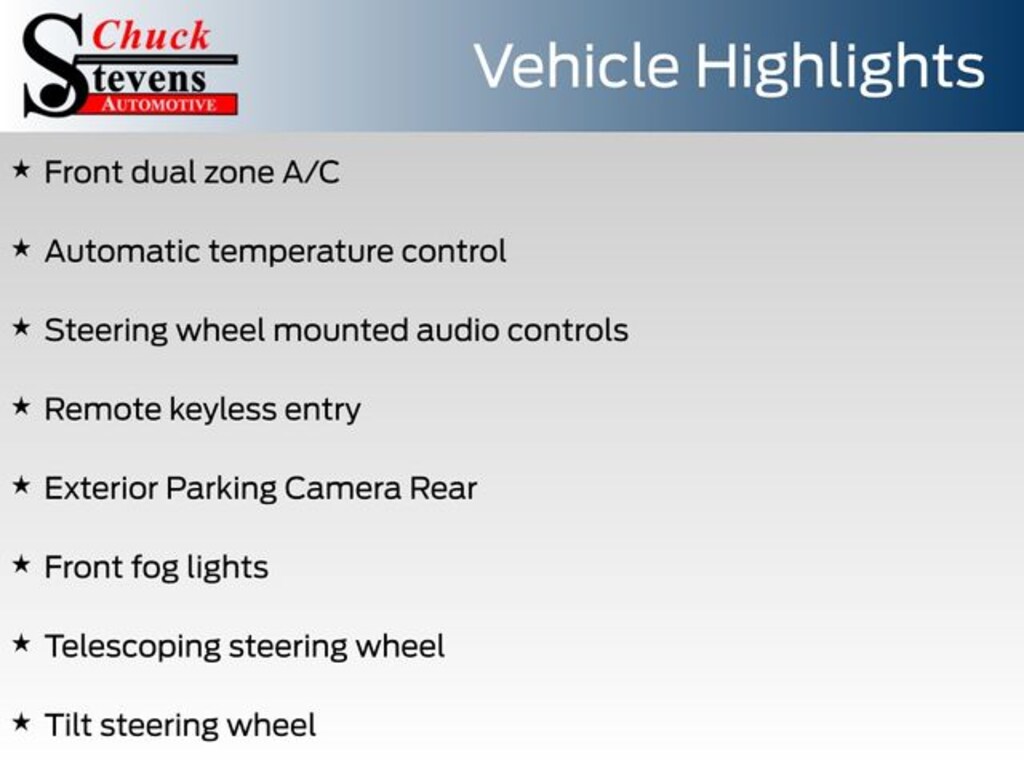 Chuck Stevens AUTOMOTIVE

Vehicle Highlights

★ Front dual zone A/C

★ Automatic temperature control

★ Steering wheel mounted audio controls

★ Remote keyless entry

★ Exterior Parking Camera Rear

★ Front fog lights

★ Telescoping steering wheel

★ Tilt steering wheel